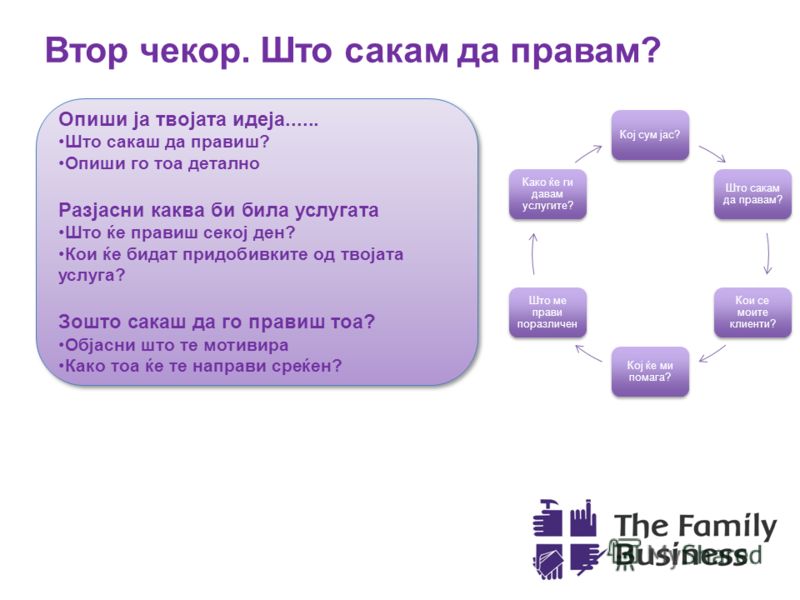 Втор чекор. Што сакам да правам?

Опиши ја твојата идеја......
•Што сакаш да правиш?
•Опиши го тоа детално

Разјасни каква би била услугата
•Што ќе правиш секој ден?
•Кои ќе бидат придобивките од твојата услуга?

Зошто сакаш да го правиш тоа?
•Објасни што те мотивира
•Како тоа ќе те направи среќен?

Кој сум јас?

Што сакам да правам?

Кои се моите клиенти?

Кој ќе ми помага?

Што ме прави поразличен

Како ќе ги давам услугите?

The Family Business

MyShared